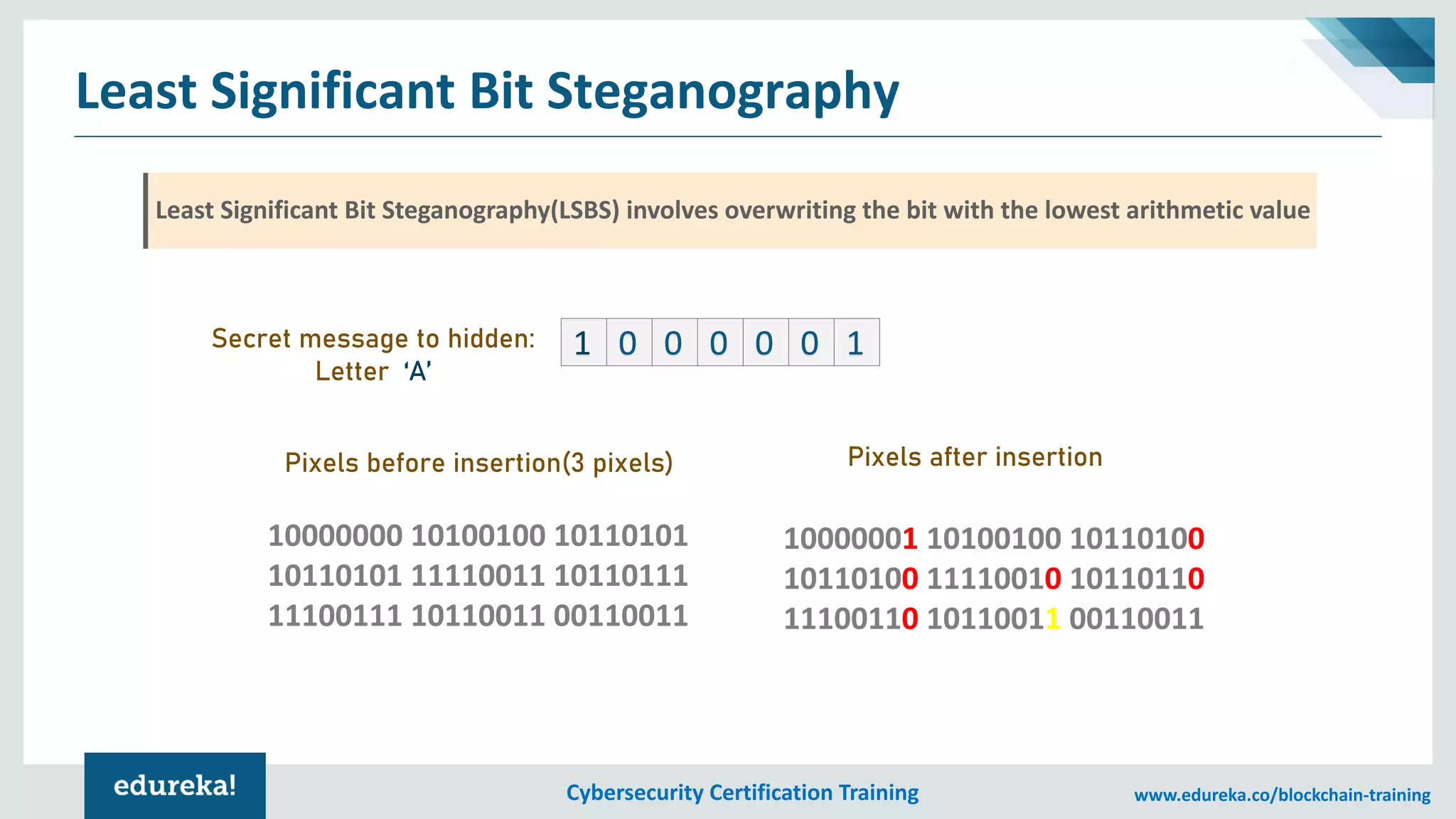 Least Significant Bit Steganography

Least Significant Bit Steganography(LSBS) involves overwriting the bit with the lowest arithmetic value

Secret message to hidden: Letter ‘A’

| 1 | 0 | 0 | 0 | 0 | 0 | 1 |
|---|---|---|---|---|---|---|

Pixels before insertion(3 pixels)

10000000 10100100 10110101
10110101 11110011 10110111
11100111 10110011 00110011

Pixels after insertion

10000001 10100100 10110100
10110100 11110010 10110110
11100110 10110011 00110011

edureka!

Cybersecurity Certification Training

www.edureka.co/blockchain-training